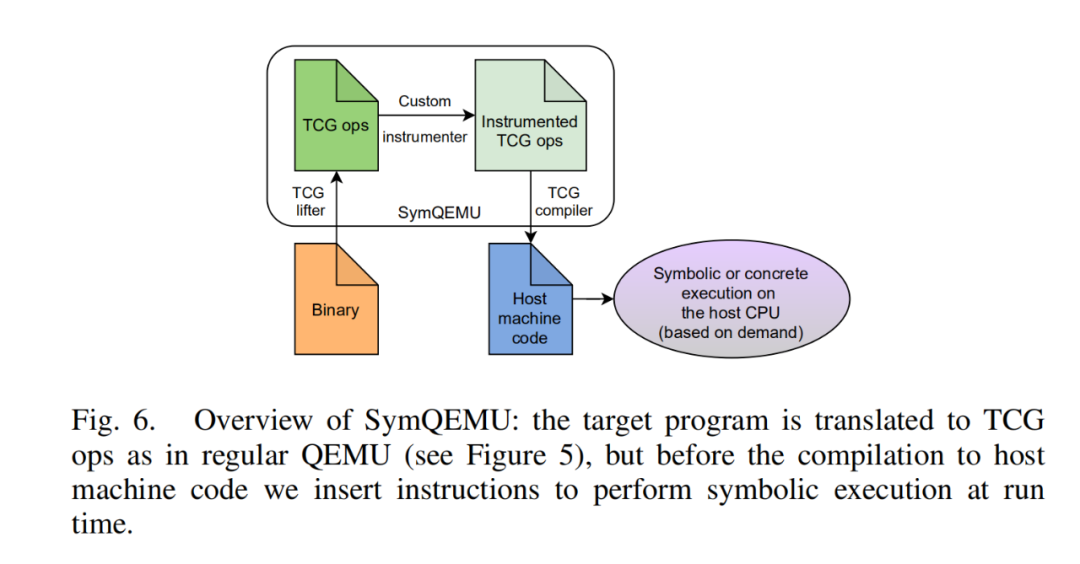 TCG ops

Custom

instrumenter

Instrumented TCG ops

TCG lifter

SymQEMU

TCG compiler

Binary

Host machine code

Symbolic or concrete execution on the host CPU (based on demand)

Fig. 6. Overview of SymQEMU: the target program is translated to TCG ops as in regular QEMU (see Figure 5), but before the compilation to host machine code we insert instructions to perform symbolic execution at run time.